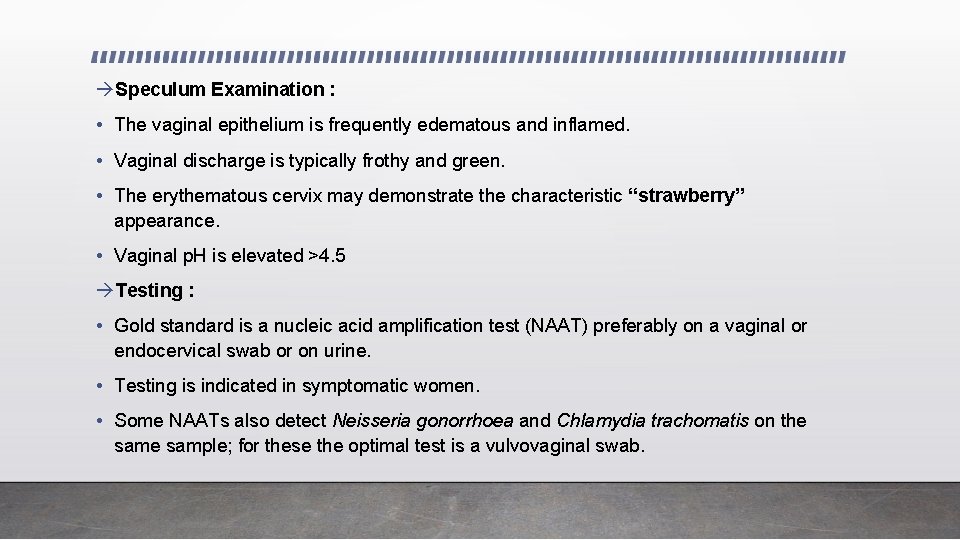 →Speculum Examination :

• The vaginal epithelium is frequently edematous and inflamed.

• Vaginal discharge is typically frothy and green.

• The erythematous cervix may demonstrate the characteristic “strawberry” appearance.

• Vaginal pH is elevated >4.5

→Testing :

• Gold standard is a nucleic acid amplification test (NAAT) preferably on a vaginal or endocervical swab or on urine.

• Testing is indicated in symptomatic women.

• Some NAATs also detect Neisseria gonorrhoea and Chlamydia trachomatis on the same sample; for these the optimal test is a vulvovaginal swab.